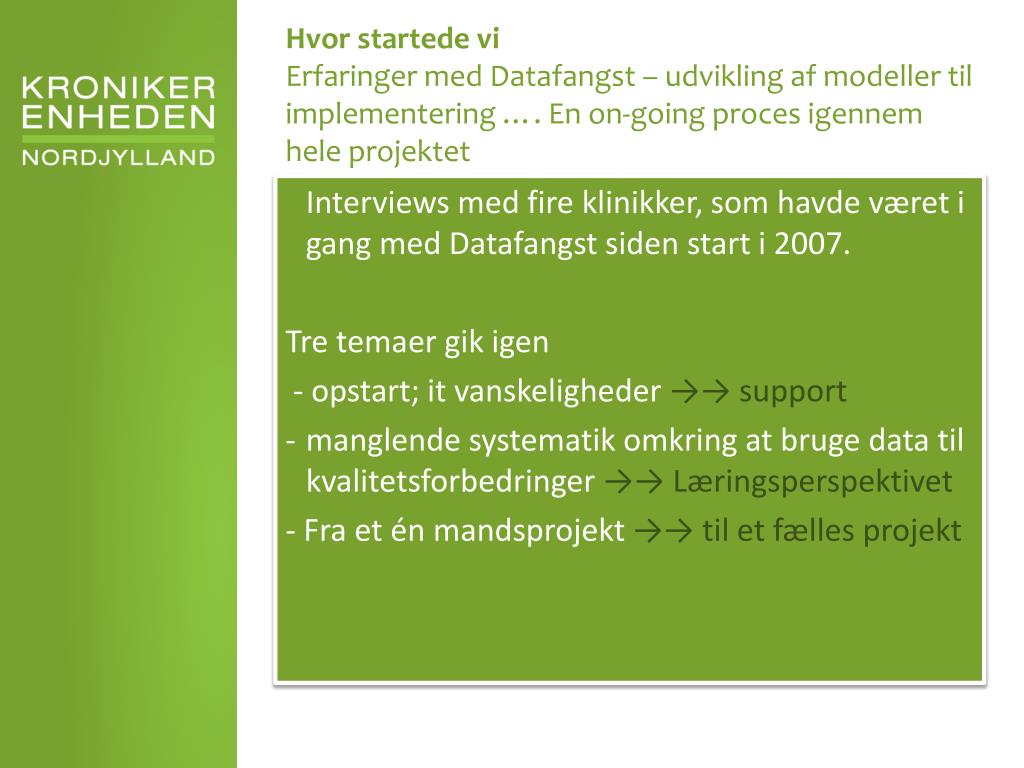 KRONIKER
ENHEDEN
NORDJYLLAND

Hvor startede vi
Erfaringer med Datafangst – udvikling af modeller til implementering …. En on-going proces igennem hele projektet

Interviews med fire klinikker, som havde været i gang med Datafangst siden start i 2007.

Tre temaer gik igen
- opstart; it vanskeligheder →→ support
- manglende systematik omkring at bruge data til kvalitetsforbedringer →→ Læringsperspektivet
- Fra et én mandsprojekt →→ til et fælles projekt